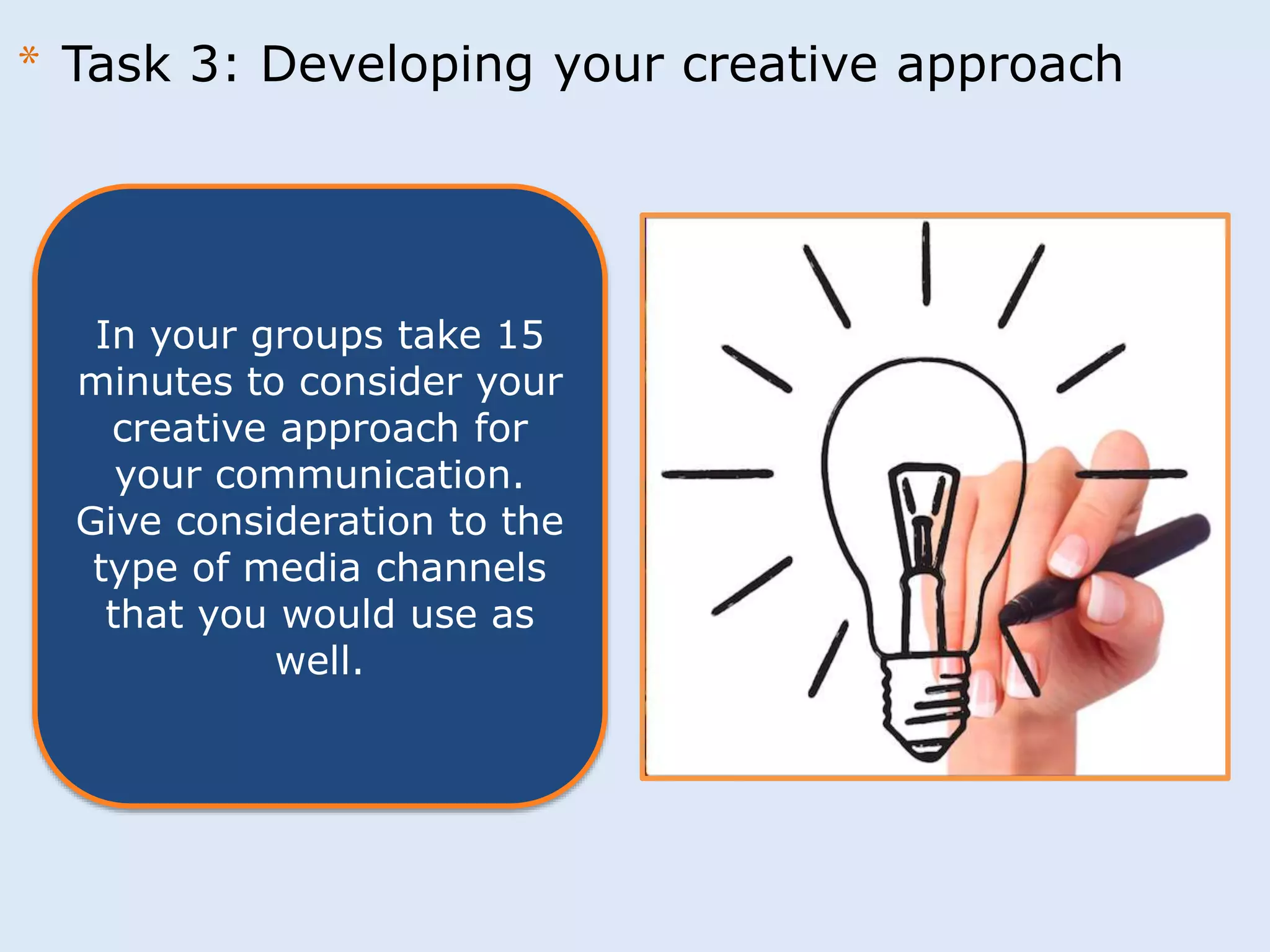 * Task 3: Developing your creative approach

In your groups take 15 minutes to consider your creative approach for your communication. Give consideration to the type of media channels that you would use as well.